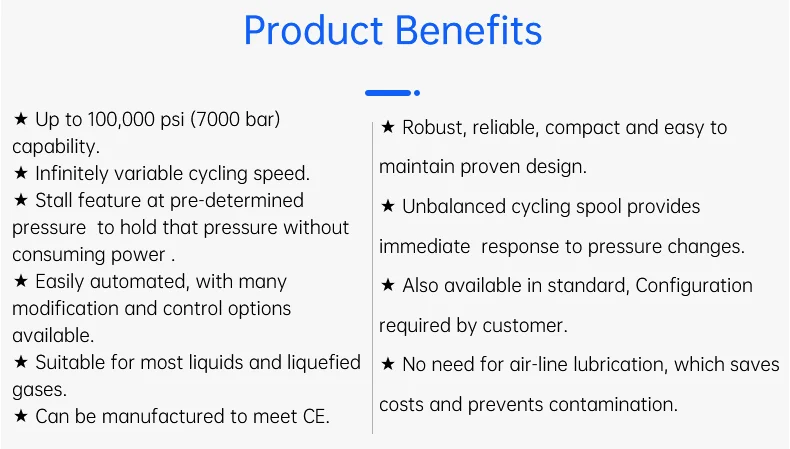 Product Benefits

★ Up to 100,000 psi (7000 bar) capability.
★ Infinitely variable cycling speed.
★ Stall feature at pre-determined pressure to hold that pressure without consuming power .
★ Easily automated, with many modification and control options available.
★ Suitable for most liquids and liquefied gases.
★ Can be manufactured to meet CE.

★ Robust, reliable, compact and easy to maintain proven design.
★ Unbalanced cycling spool provides immediate response to pressure changes.
★ Also available in standard, Configuration required by customer.
★ No need for air-line lubrication, which saves costs and prevents contamination.